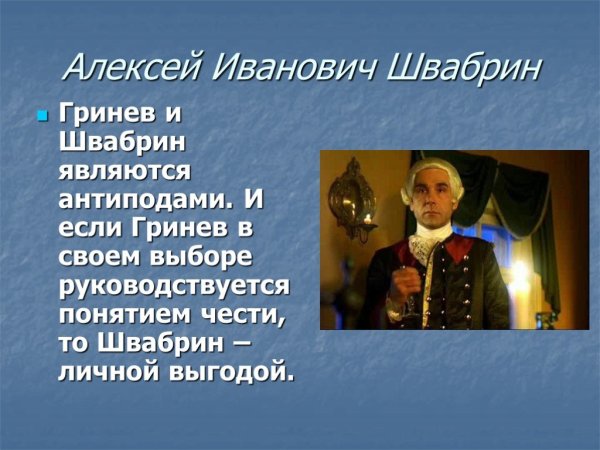 Алексей Иванович Швабрин

Гринев и Швабрин являются антиподами. И если Гринев в своем выборе руководствуется понятием чести, то Швабрин – личной выгодой.